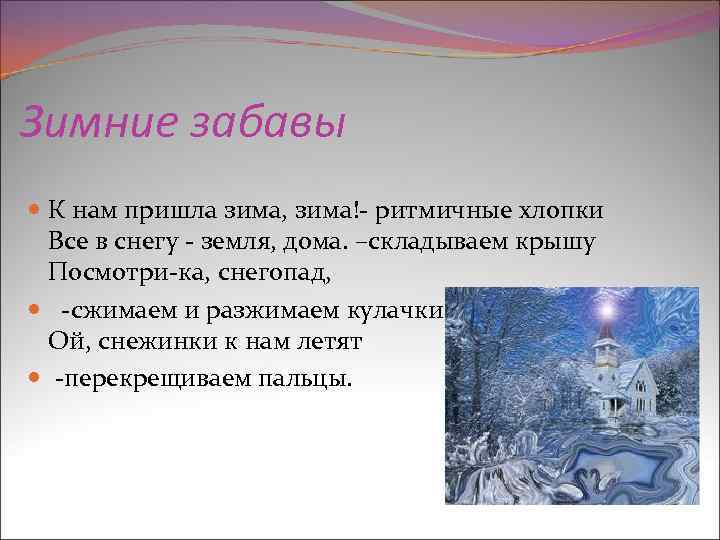 Зимние забавы

К нам пришла зима, зима!- ритмичные хлопки
Все в снегу - земля, дома. –складываем крышу
Посмотри-ка, снегопад,

-сжимаем и разжимаем кулачки
Ой, снежинки к нам летят

-перекрещиваем пальцы.